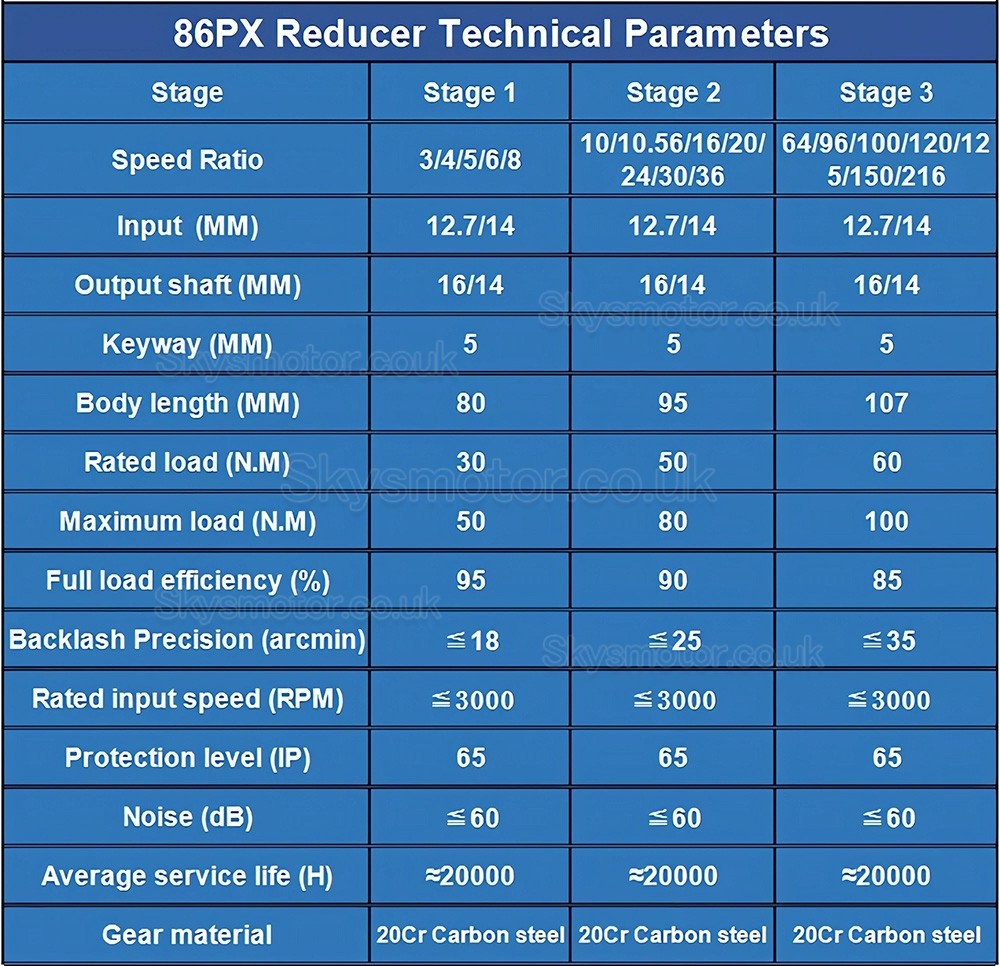 86PX Reducer Technical Parameters

| Stage | Stage 1 | Stage 2 | Stage 3 |
|---|---|---|---|
| Speed Ratio | 3/4/5/6/8 | 10/10.56/16/20/24/30/36 | 64/96/100/120/125/150/216 |
| Input (MM) | 12.7/14 | 12.7/14 | 12.7/14 |
| Output shaft (MM) | 16/14 | 16/14 | 16/14 |
| Keyway (MM) | 5 | 5 | 5 |
| Body length (MM) | 80 | 95 | 107 |
| Rated load (N.M) | 30 | 50 | 60 |
| Maximum load (N.M) | 50 | 80 | 100 |
| Full load efficiency (%) | 95 | 90 | 85 |
| Backlash Precision (arcmin) | ≦18 | ≦25 | ≦35 |
| Rated input speed (RPM) | ≦3000 | ≦3000 | ≦3000 |
| Protection level (IP) | 65 | 65 | 65 |
| Noise (dB) | ≦60 | ≦60 | ≦60 |
| Average service life (H) | ≈20000 | ≈20000 | ≈20000 |
| Gear material | 20Cr Carbon steel | 20Cr Carbon steel | 20Cr Carbon steel |

Skysmotor.co.uk Skysmotor.co.uk Skysmotor.co.uk Skysmotor.co.uk Skysmotor.co.uk